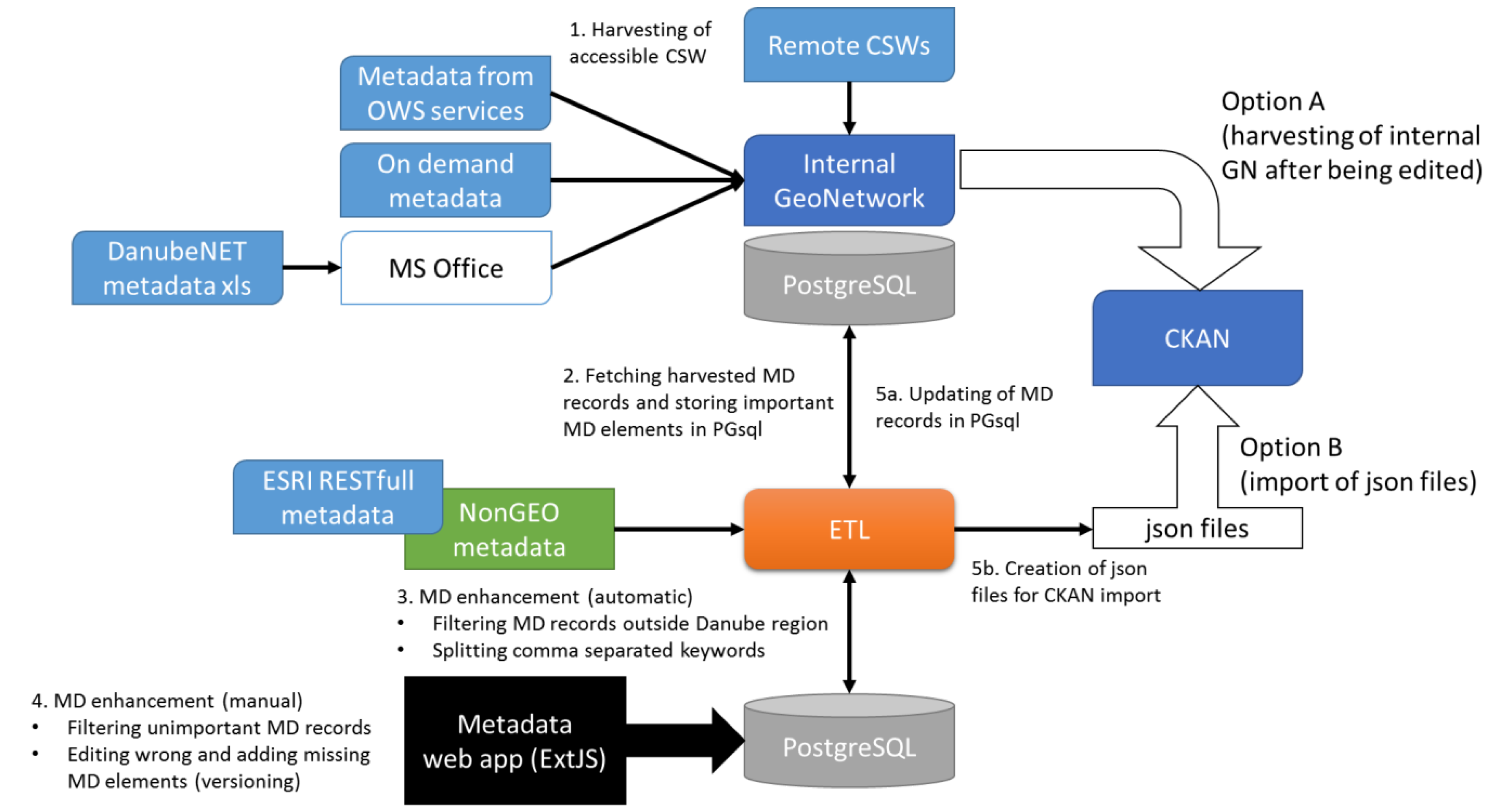 1. Harvesting of accessible CSW

Remote CSWs

Metadata from OWS services

On demand metadata

DanubeNET metadata xls

MS Office

Internal GeoNetwork

PostgreSQL

Option A (harvesting of internal GN after being edited)

CKAN

2. Fetching harvested MD records and storing important MD elements in PGsql

5a. Updating of MD records in PGsql

Option B (import of json files)

ESRI RESTfull metadata

NonGEO metadata

ETL

json files

5b. Creation of json files for CKAN import

3. MD enhancement (automatic)
• Filtering MD records outside Danube region
• Splitting comma separated keywords

4. MD enhancement (manual)
• Filtering unimportant MD records
• Editing wrong and adding missing MD elements (versioning)

Metadata web app (ExtJS)

PostgreSQL